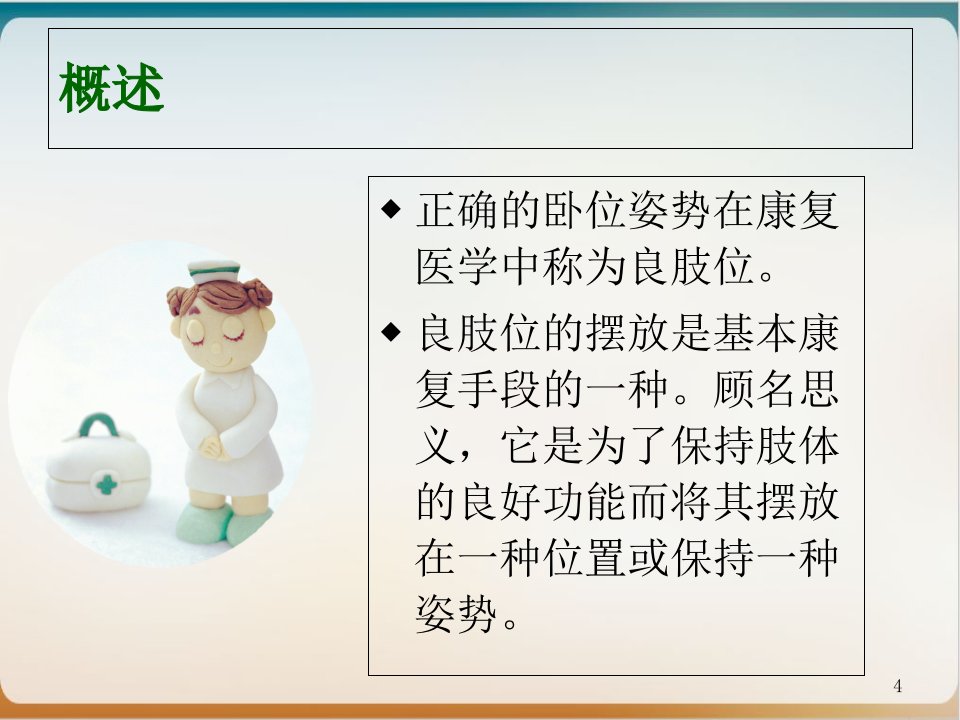 概述

◆ 正确的卧位姿势在康复医学中称为良肢位。

◆ 良肢位的摆放是基本康复手段的一种。顾名思义，它是为了保持肢体的良好功能而将其摆放在一种位置或保持一种姿势。

4